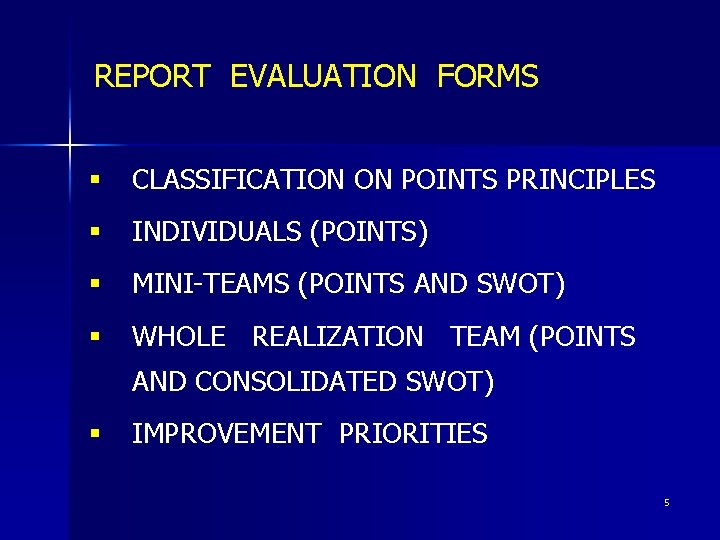 REPORT EVALUATION FORMS

▪ CLASSIFICATION ON POINTS PRINCIPLES
▪ INDIVIDUALS (POINTS)
▪ MINI-TEAMS (POINTS AND SWOT)
▪ WHOLE REALIZATION TEAM (POINTS AND CONSOLIDATED SWOT)
▪ IMPROVEMENT PRIORITIES

5